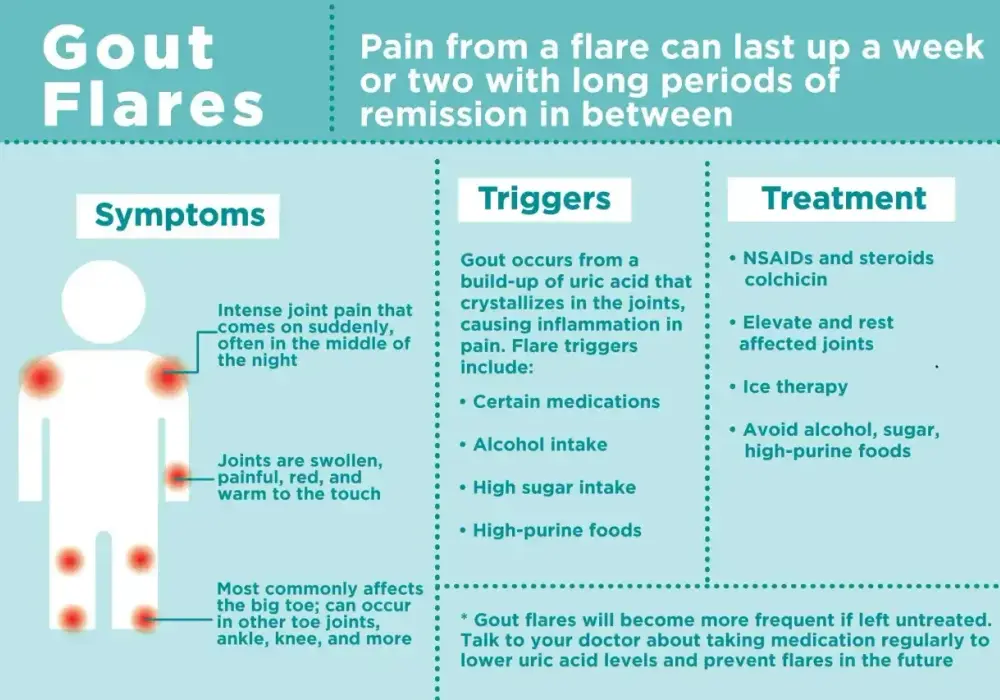 Gout Flares

Pain from a flare can last up a week or two with long periods of remission in between

Symptoms

Intense joint pain that comes on suddenly, often in the middle of the night

Joints are swollen, painful, red, and warm to the touch

Most commonly affects the big toe; can occur in other toe joints, ankle, knee, and more

Triggers

Gout occurs from a build-up of uric acid that crystallizes in the joints, causing inflammation in pain. Flare triggers include:

• Certain medications

• Alcohol intake

• High sugar intake

• High-purine foods

Treatment

• NSAIDs and steroids colchicin

• Elevate and rest affected joints

• Ice therapy

• Avoid alcohol, sugar, high-purine foods

* Gout flares will become more frequent if left untreated. Talk to your doctor about taking medication regularly to lower uric acid levels and prevent flares in the future